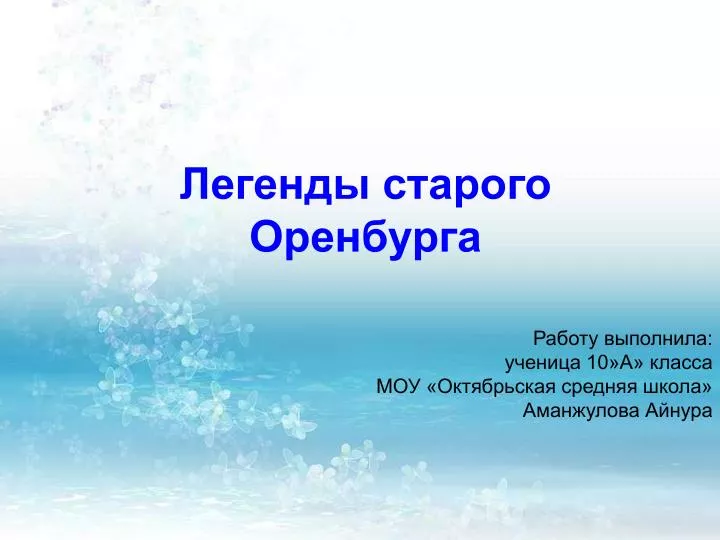 Легенды старого Оренбурга

Работу выполнила:
ученица 10»А» класса
МОУ «Октябрьская средняя школа»
Аманжулова Айнура